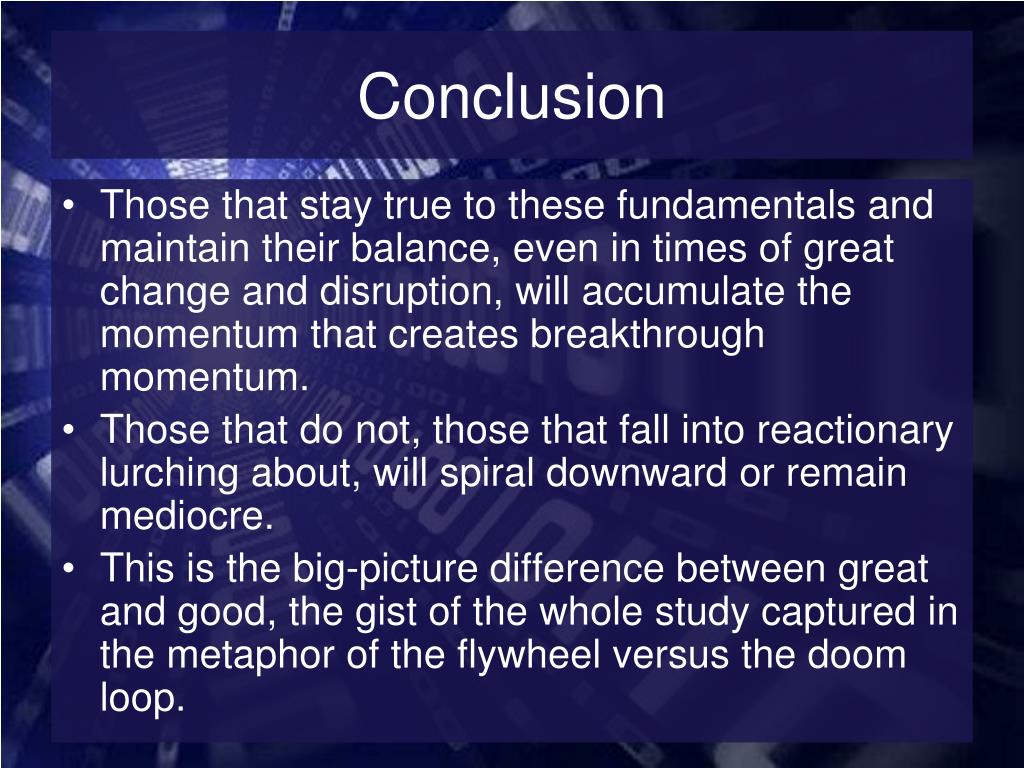 Conclusion

• Those that stay true to these fundamentals and maintain their balance, even in times of great change and disruption, will accumulate the momentum that creates breakthrough momentum.
• Those that do not, those that fall into reactionary lurching about, will spiral downward or remain mediocre.
• This is the big-picture difference between great and good, the gist of the whole study captured in the metaphor of the flywheel versus the doom loop.